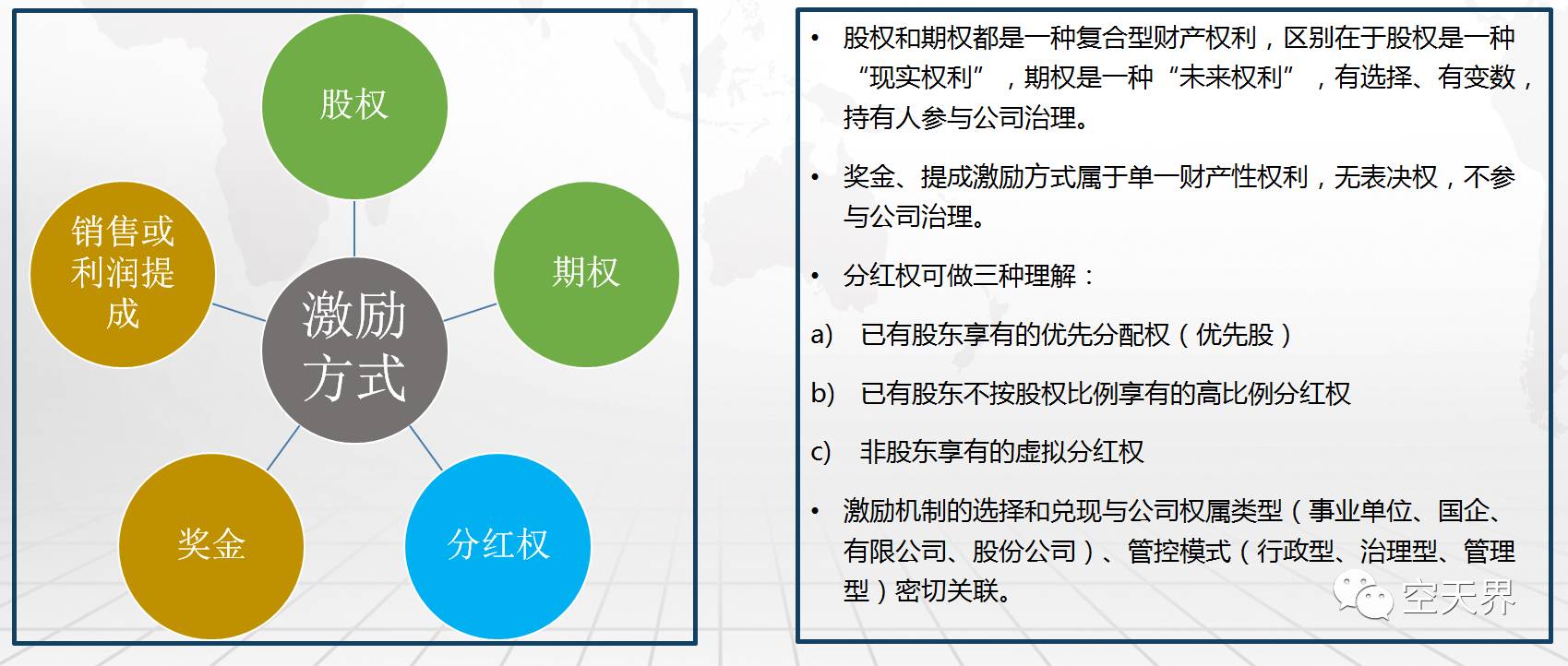 股权

销售或利润提成

期权

激励方式

奖金

分红权

• 股权和期权都是一种复合型财产权利，区别在于股权是一种“现实权利”，期权是一种“未来权利”，有选择、有变数，持有人参与公司治理。

• 奖金、提成激励方式属于单一财产性权利，无表决权，不参与公司治理。

• 分红权可做三种理解：

a) 已有股东享有的优先分配权（优先股）

b) 已有股东不按股权比例享有的高比例分红权

c) 非股东享有的虚拟分红权

• 激励机制的选择和兑现与公司权属类型（事业单位、国企、有限公司、股份公司）、管控模式（行政型、治理型、管理型）密切关联。

空天界